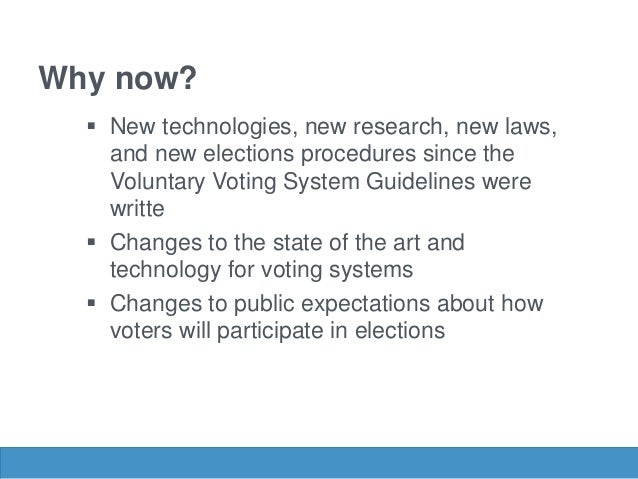 Why now?

▪ New technologies, new research, new laws, and new elections procedures since the Voluntary Voting System Guidelines were writte

▪ Changes to the state of the art and technology for voting systems

▪ Changes to public expectations about how voters will participate in elections